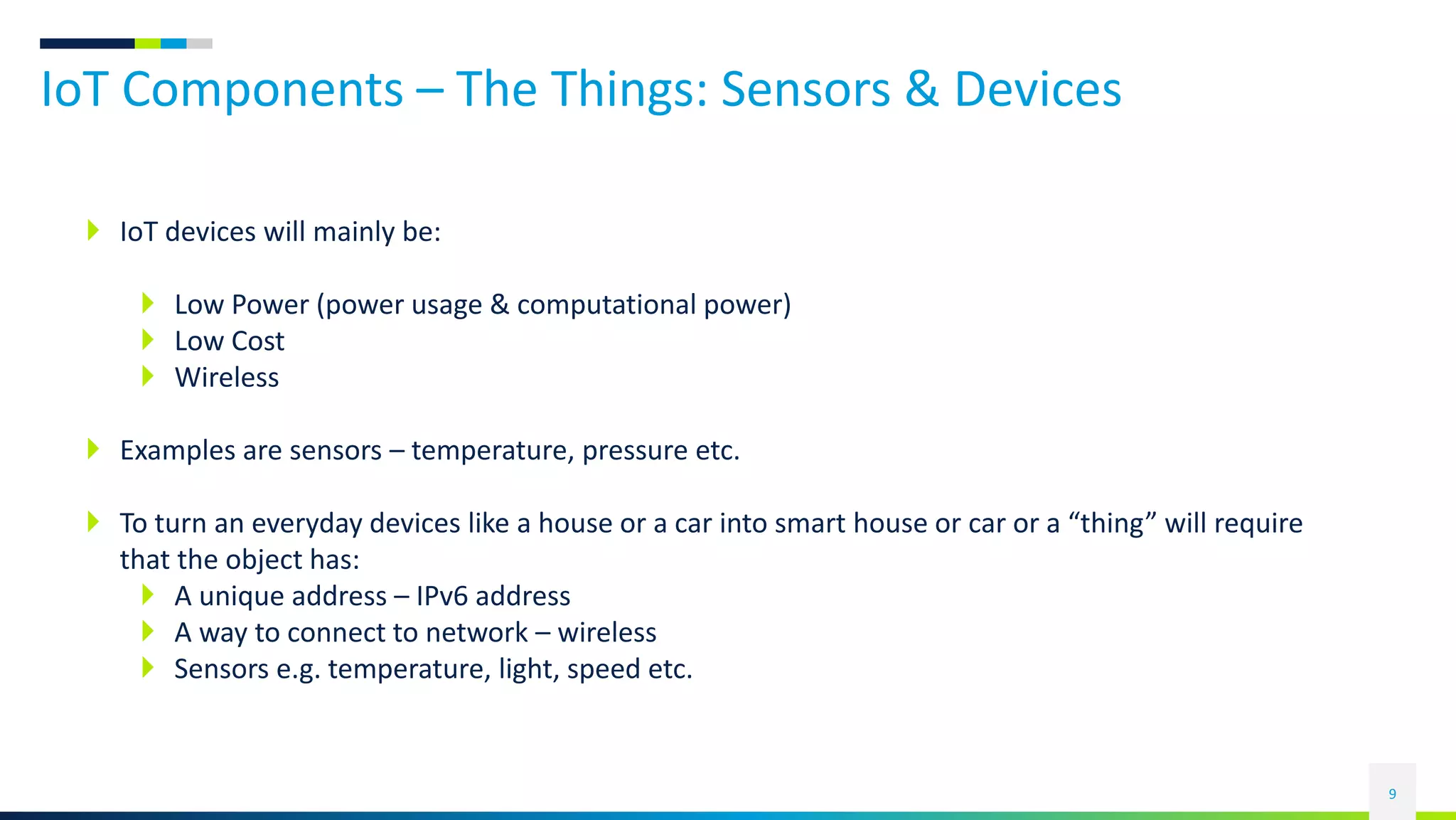 IoT Components – The Things: Sensors & Devices

IoT devices will mainly be:

Low Power (power usage & computational power)
Low Cost
Wireless

Examples are sensors – temperature, pressure etc.

To turn an everyday devices like a house or a car into smart house or car or a “thing” will require that the object has:
A unique address – IPv6 address
A way to connect to network – wireless
Sensors e.g. temperature, light, speed etc.

9